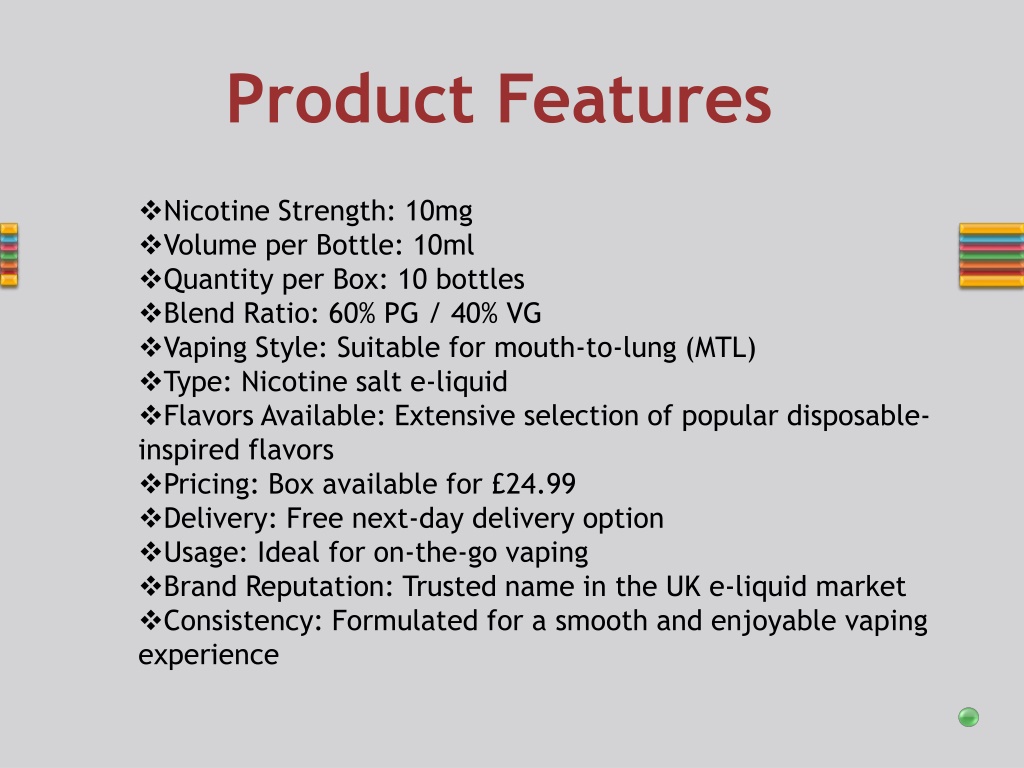 Product Features

❖Nicotine Strength: 10mg
❖Volume per Bottle: 10ml
❖Quantity per Box: 10 bottles
❖Blend Ratio: 60% PG / 40% VG
❖Vaping Style: Suitable for mouth-to-lung (MTL)
❖Type: Nicotine salt e-liquid
❖Flavors Available: Extensive selection of popular disposable-inspired flavors
❖Pricing: Box available for £24.99
❖Delivery: Free next-day delivery option
❖Usage: Ideal for on-the-go vaping
❖Brand Reputation: Trusted name in the UK e-liquid market
❖Consistency: Formulated for a smooth and enjoyable vaping experience